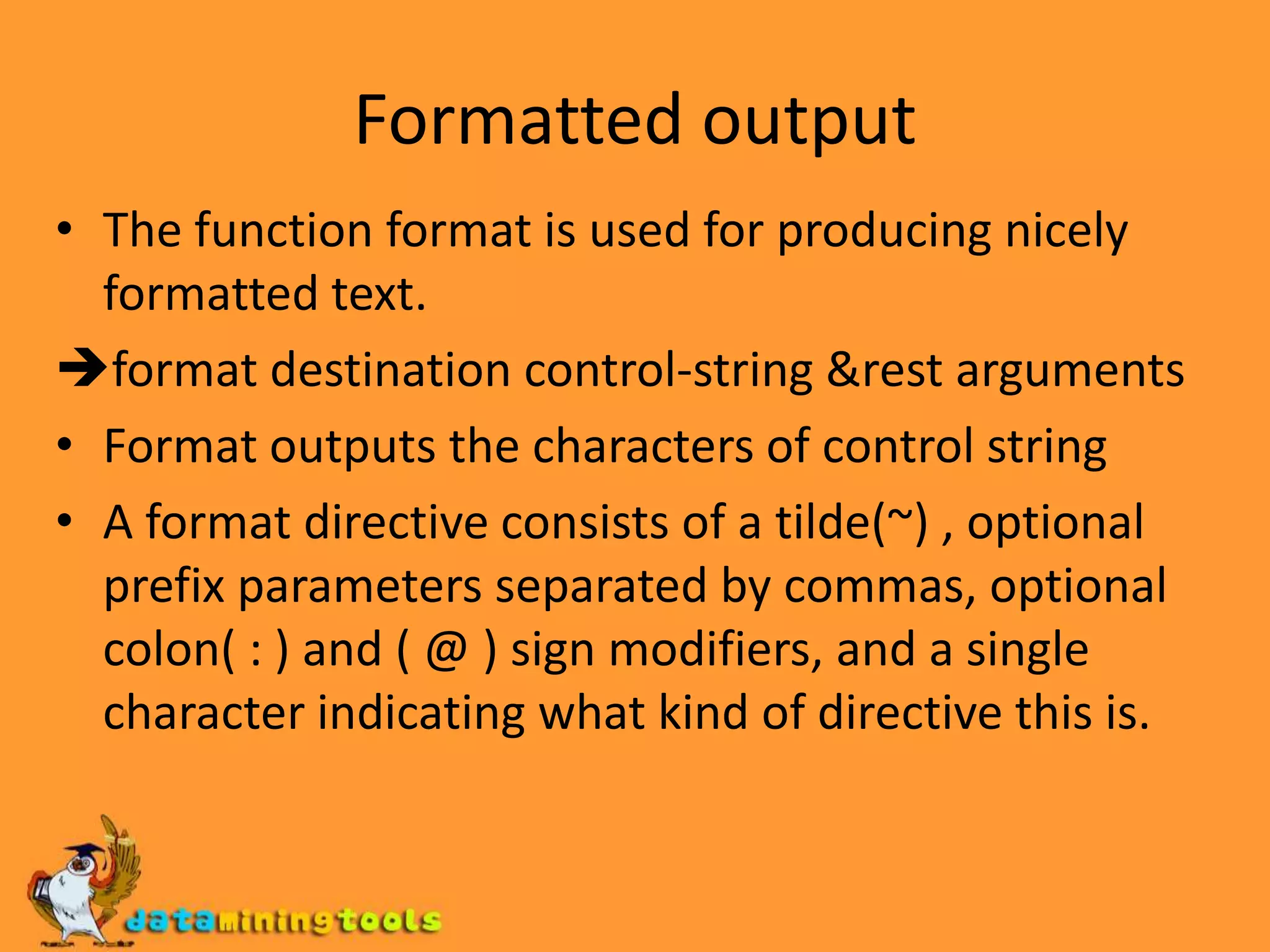 Formatted output

• The function format is used for producing nicely formatted text.

➔format destination control-string &rest arguments

• Format outputs the characters of control string

• A format directive consists of a tilde(~) , optional prefix parameters separated by commas, optional colon( : ) and ( @ ) sign modifiers, and a single character indicating what kind of directive this is.

dataminingtools